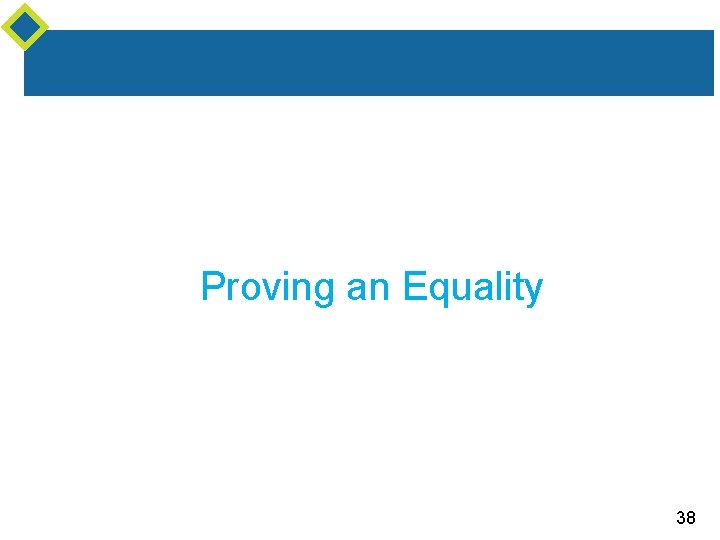 Proving an Equality

38